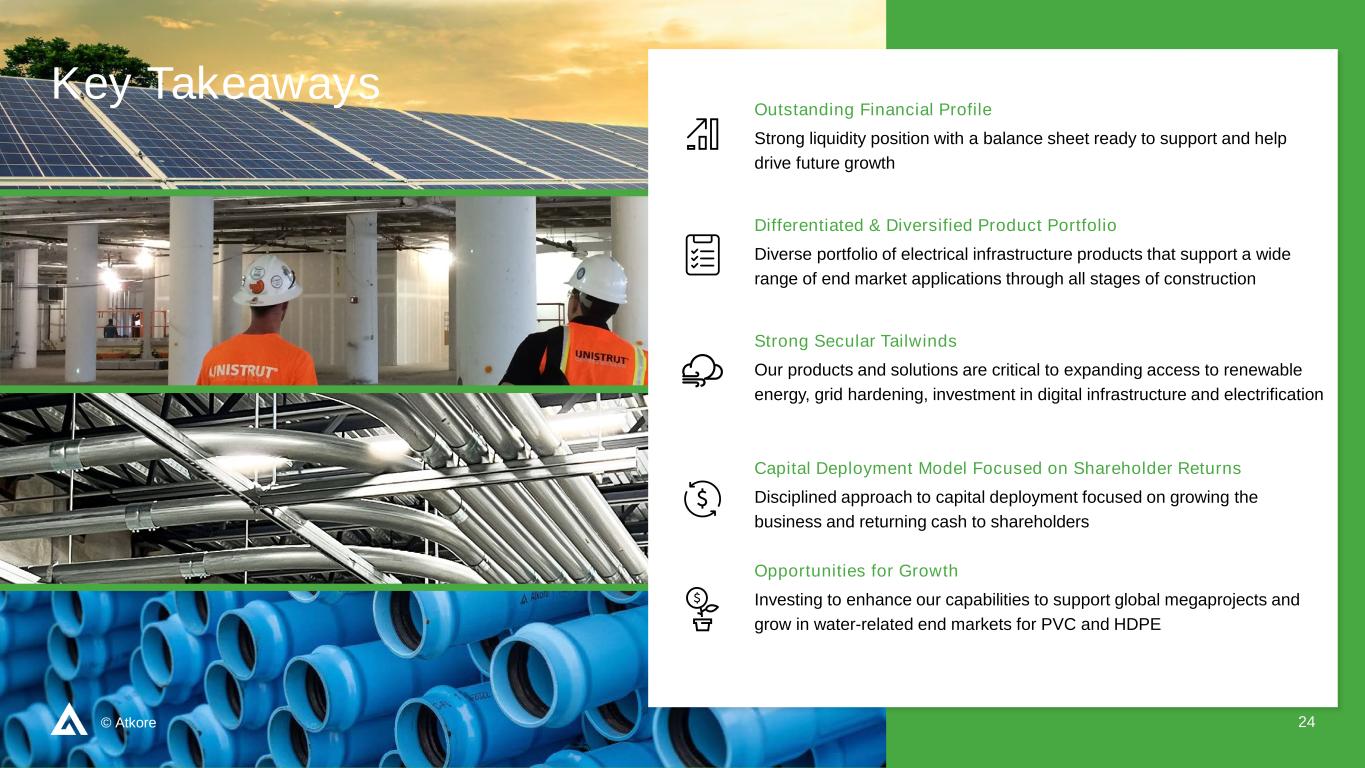 Key Takeaways

UNISTRUT

UNISTRUT

Outstanding Financial Profile

Strong liquidity position with a balance sheet ready to support and help drive future growth

Differentiated & Diversified Product Portfolio

Diverse portfolio of electrical infrastructure products that support a wide range of end market applications through all stages of construction

Strong Secular Tailwinds

Our products and solutions are critical to expanding access to renewable energy, grid hardening, investment in digital infrastructure and electrification

Capital Deployment Model Focused on Shareholder Returns

Disciplined approach to capital deployment focused on growing the business and returning cash to shareholders

Opportunities for Growth

Investing to enhance our capabilities to support global megaprojects and grow in water-related end markets for PVC and HDPE

© Atkore

24